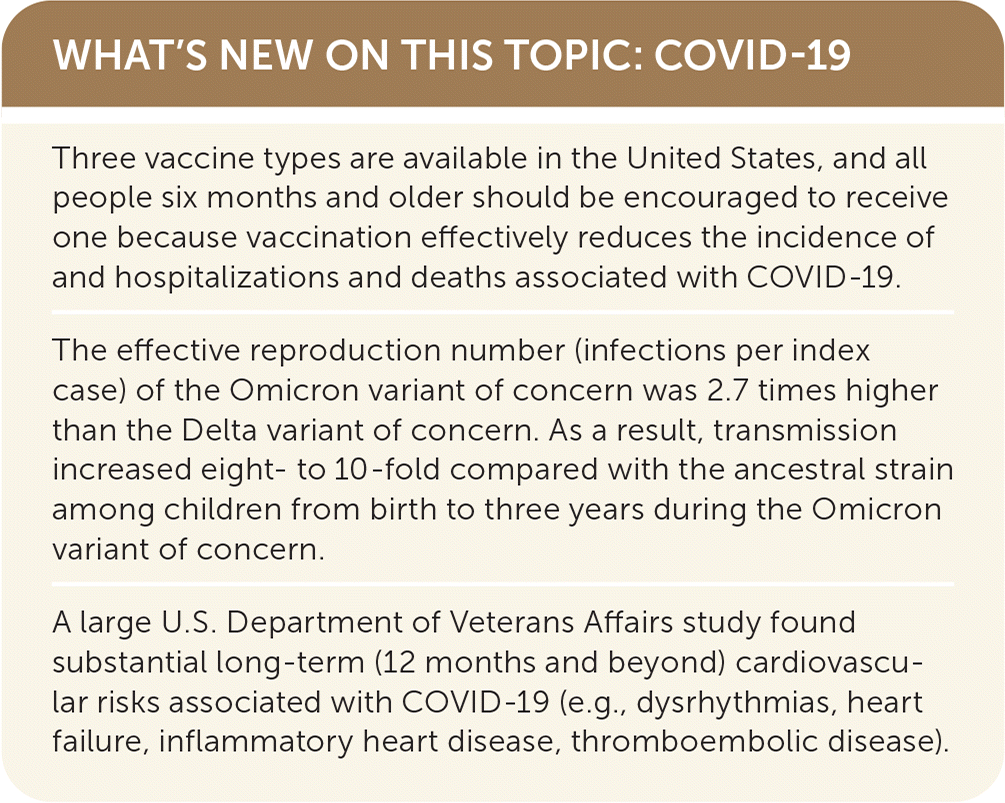 WHAT'S NEW ON THIS TOPIC: COVID-19

Three vaccine types are available in the United States, and all people six months and older should be encouraged to receive one because vaccination effectively reduces the incidence of and hospitalizations and deaths associated with COVID-19.

The effective reproduction number (infections per index case) of the Omicron variant of concern was 2.7 times higher than the Delta variant of concern. As a result, transmission increased eight- to 10-fold compared with the ancestral strain among children from birth to three years during the Omicron variant of concern.

A large U.S. Department of Veterans Affairs study found substantial long-term (12 months and beyond) cardiovascular risks associated with COVID-19 (e.g., dysrhythmias, heart failure, inflammatory heart disease, thromboembolic disease).